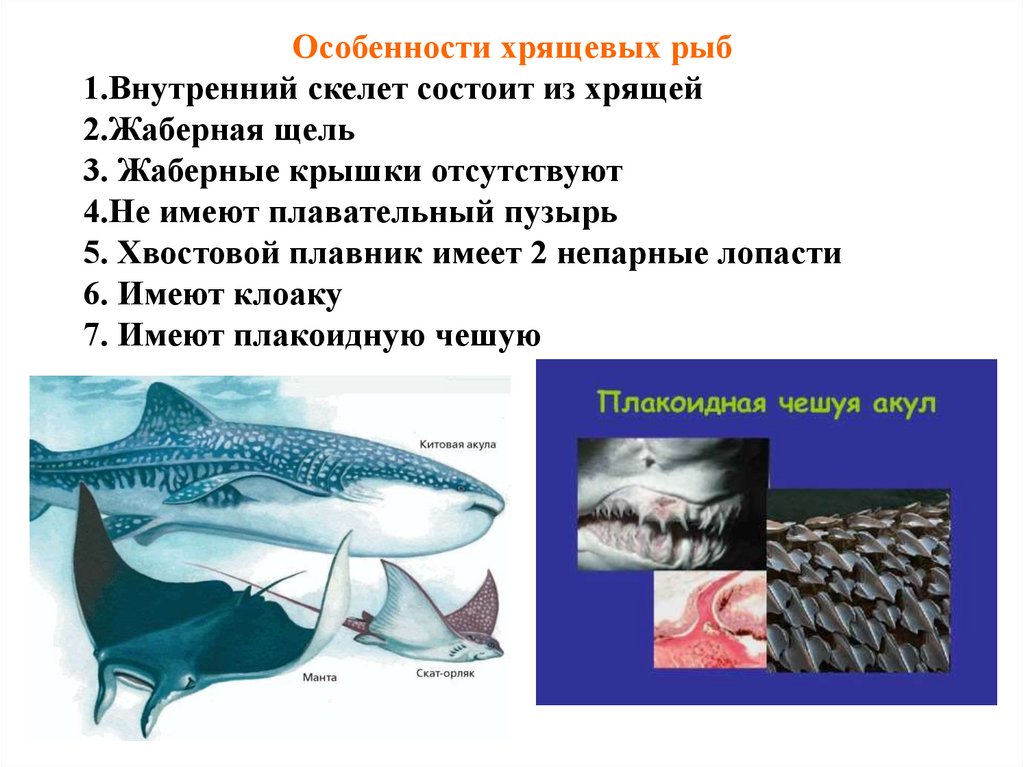 Особенности хрящевых рыб
1.Внутренний скелет состоит из хрящей
2.Жаберная щель
3. Жаберные крышки отсутствуют
4.Не имеют плавательный пузырь
5. Хвостовой плавник имеет 2 непарные лопасти
6. Имеют клоаку
7. Имеют плакоидную чешую

Китовая акула
Манта
Скат-орляк

Плакоидная чешуя акул